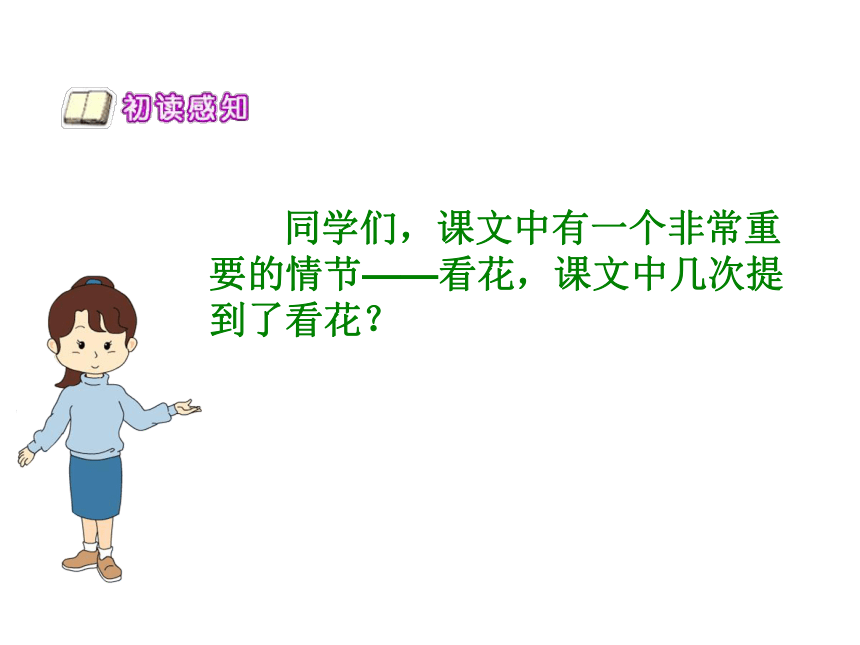 初读感知

同学们，课文中有一个非常重要的情节——看花，课文中几次提到了看花？